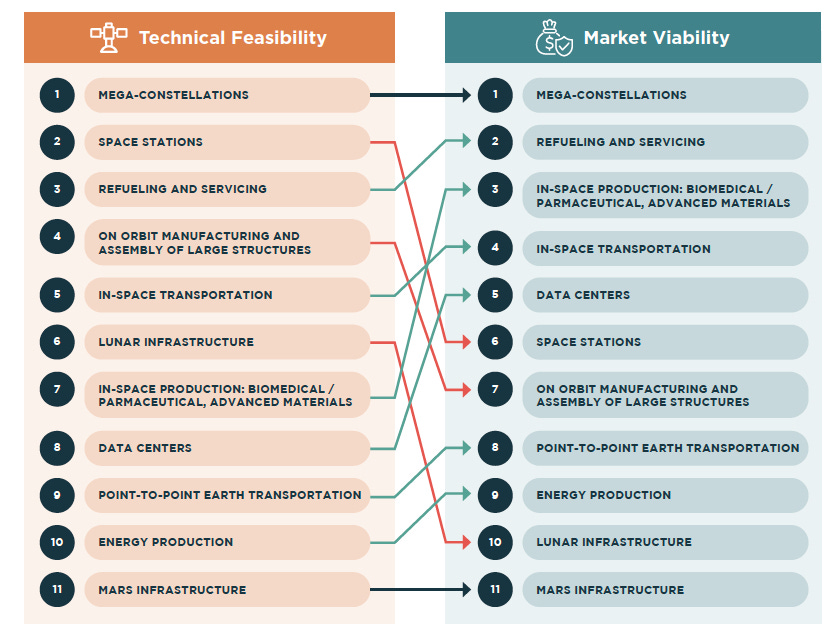 Technical Feasibility

1 MEGA-CONSTELLATIONS
2 SPACE STATIONS
3 REFUELING AND SERVICING
4 ON ORBIT MANUFACTURING AND ASSEMBLY OF LARGE STRUCTURES
5 IN-SPACE TRANSPORTATION
6 LUNAR INFRASTRUCTURE
7 IN-SPACE PRODUCTION: BIOMEDICAL / PARMACEUTICAL, ADVANCED MATERIALS
8 DATA CENTERS
9 POINT-TO-POINT EARTH TRANSPORTATION
10 ENERGY PRODUCTION
11 MARS INFRASTRUCTURE

Market Viability

1 MEGA-CONSTELLATIONS
2 REFUELING AND SERVICING
3 IN-SPACE PRODUCTION: BIOMEDICAL / PARMACEUTICAL, ADVANCED MATERIALS
4 IN-SPACE TRANSPORTATION
5 DATA CENTERS
6 SPACE STATIONS
7 ON ORBIT MANUFACTURING AND ASSEMBLY OF LARGE STRUCTURES
8 POINT-TO-POINT EARTH TRANSPORTATION
9 ENERGY PRODUCTION
10 LUNAR INFRASTRUCTURE
11 MARS INFRASTRUCTURE